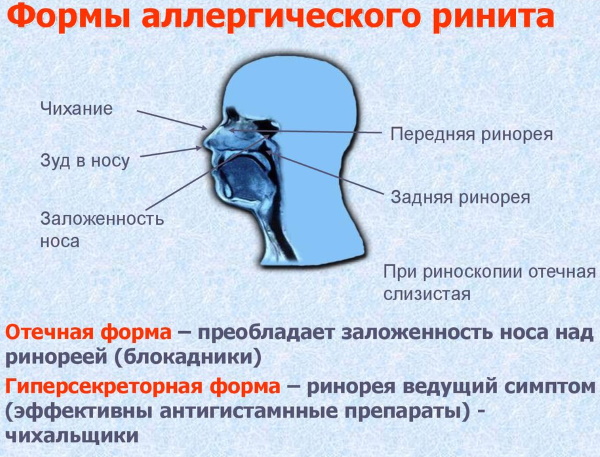 Формы аллергического ринита

Чихание

Зуд в носу

Заложенность носа

Передняя ринорея

Задняя ринорея

При риноскопии отечная слизистая

Отечная форма – преобладает заложенность носа над ринореей (блокадники)

Гиперсекреторная форма – ринорея ведущий симптом (эффективны антигистамнные препараты) - чихальщики